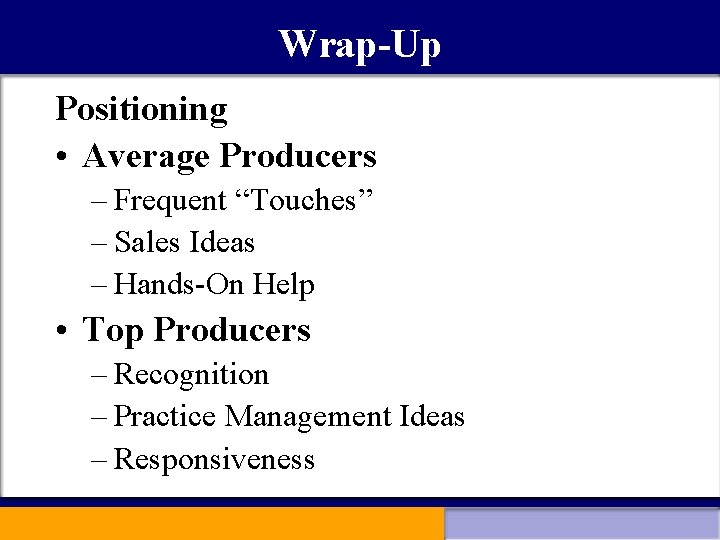 Wrap-Up

Positioning

• Average Producers
– Frequent “Touches”
– Sales Ideas
– Hands-On Help

• Top Producers
– Recognition
– Practice Management Ideas
– Responsiveness